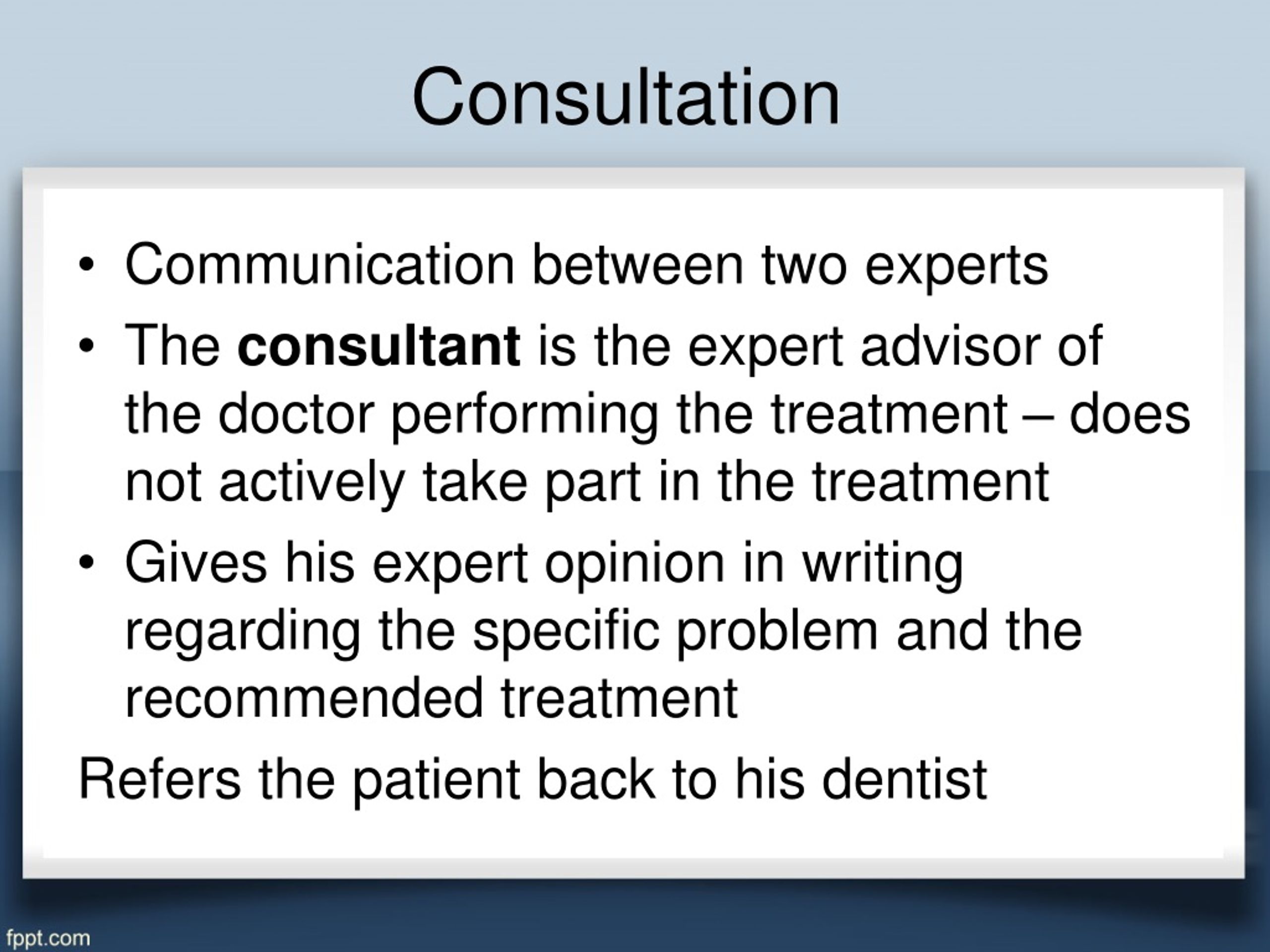 Consultation

• Communication between two experts
• The consultant is the expert advisor of the doctor performing the treatment – does not actively take part in the treatment
• Gives his expert opinion in writing regarding the specific problem and the recommended treatment

Refers the patient back to his dentist

fppt.com